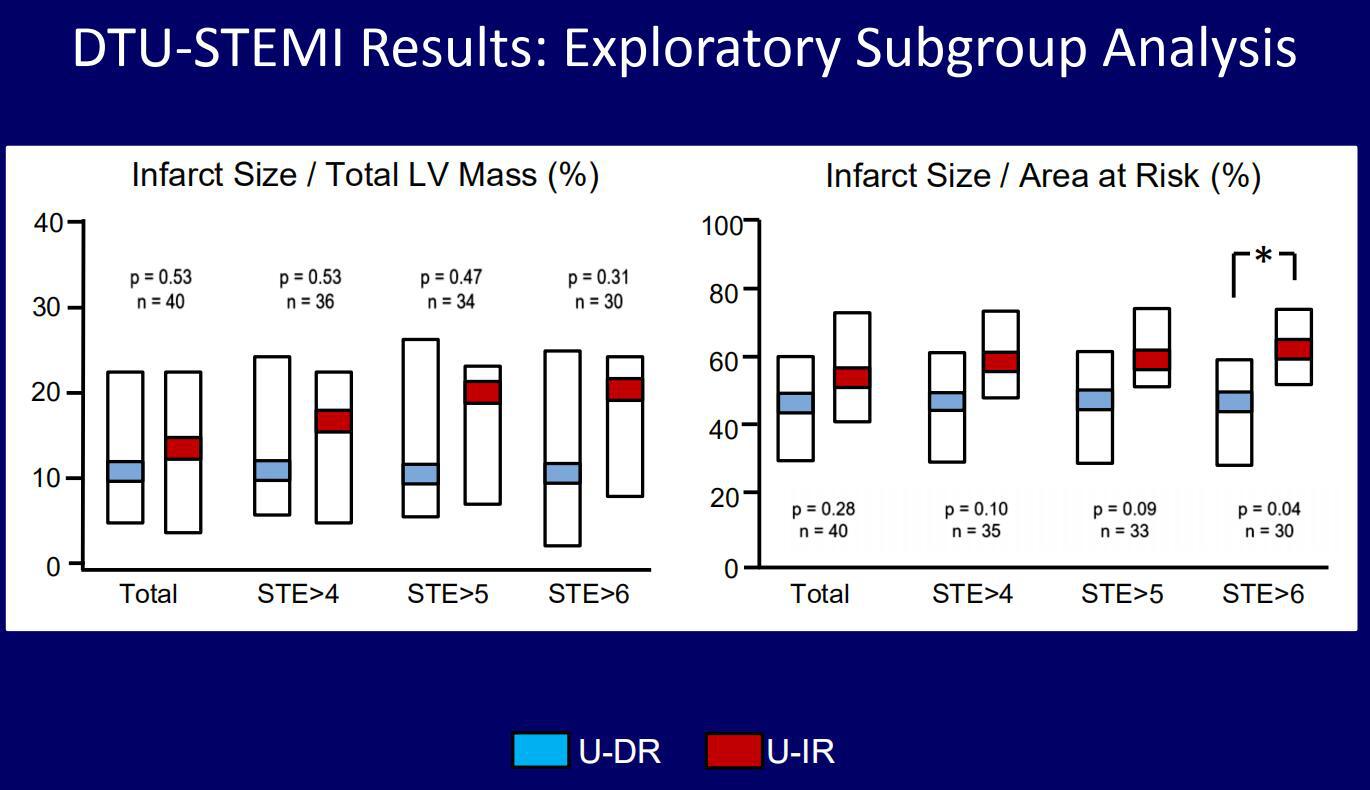 DTU-STEMI Results: Exploratory Subgroup Analysis

Infarct Size / Total LV Mass (%)

40
30
20
10
0

p = 0.53
n = 40

p = 0.53
n = 36

p = 0.47
n = 34

p = 0.31
n = 30

Total
STE>4
STE>5
STE>6

Infarct Size / Area at Risk (%)

100
80
60
40
20
0

*

p = 0.28
n = 40

p = 0.10
n = 35

p = 0.09
n = 33

p = 0.04
n = 30

Total
STE>4
STE>5
STE>6

U-DR
U-IR